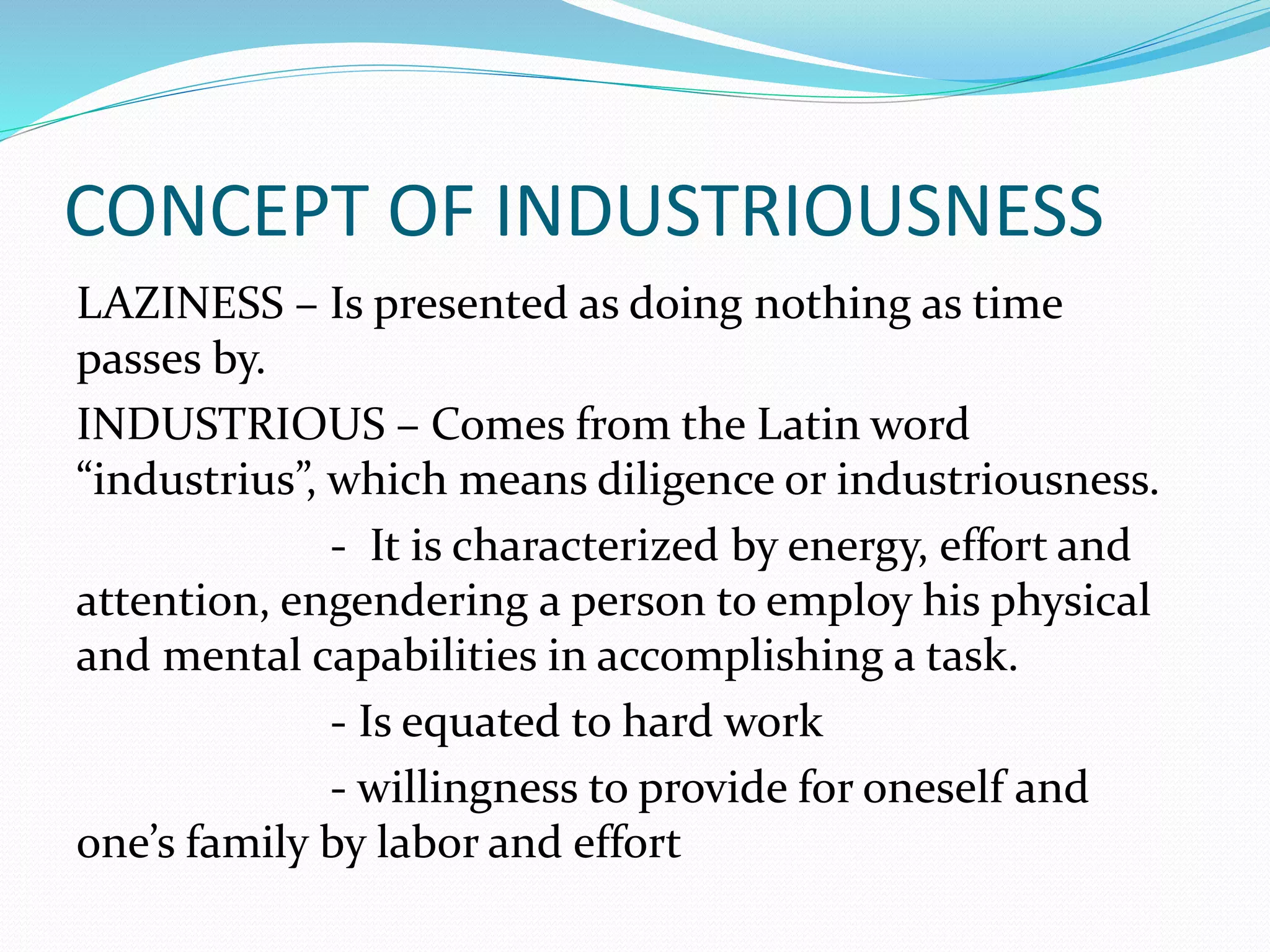 CONCEPT OF INDUSTRIOUSNESS

LAZINESS – Is presented as doing nothing as time passes by.

INDUSTRIOUS – Comes from the Latin word “industrius”, which means diligence or industriousness.

- It is characterized by energy, effort and attention, engendering a person to employ his physical and mental capabilities in accomplishing a task.

- Is equated to hard work

- willingness to provide for oneself and one’s family by labor and effort